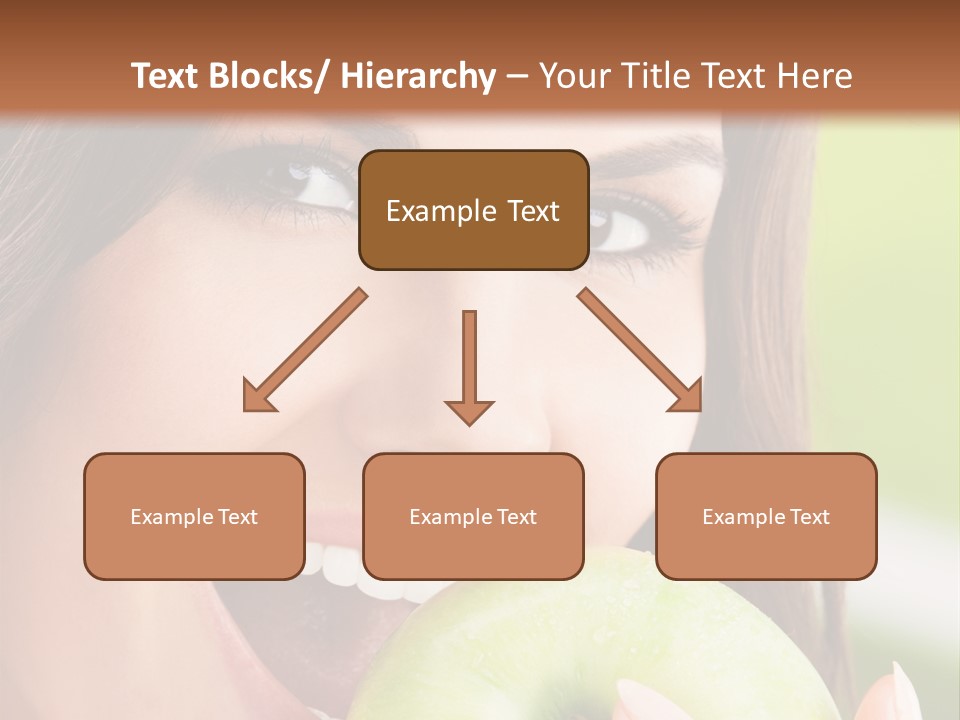 Text Blocks/ Hierarchy – Your Title Text Here

Example Text

Example Text

Example Text

Example Text